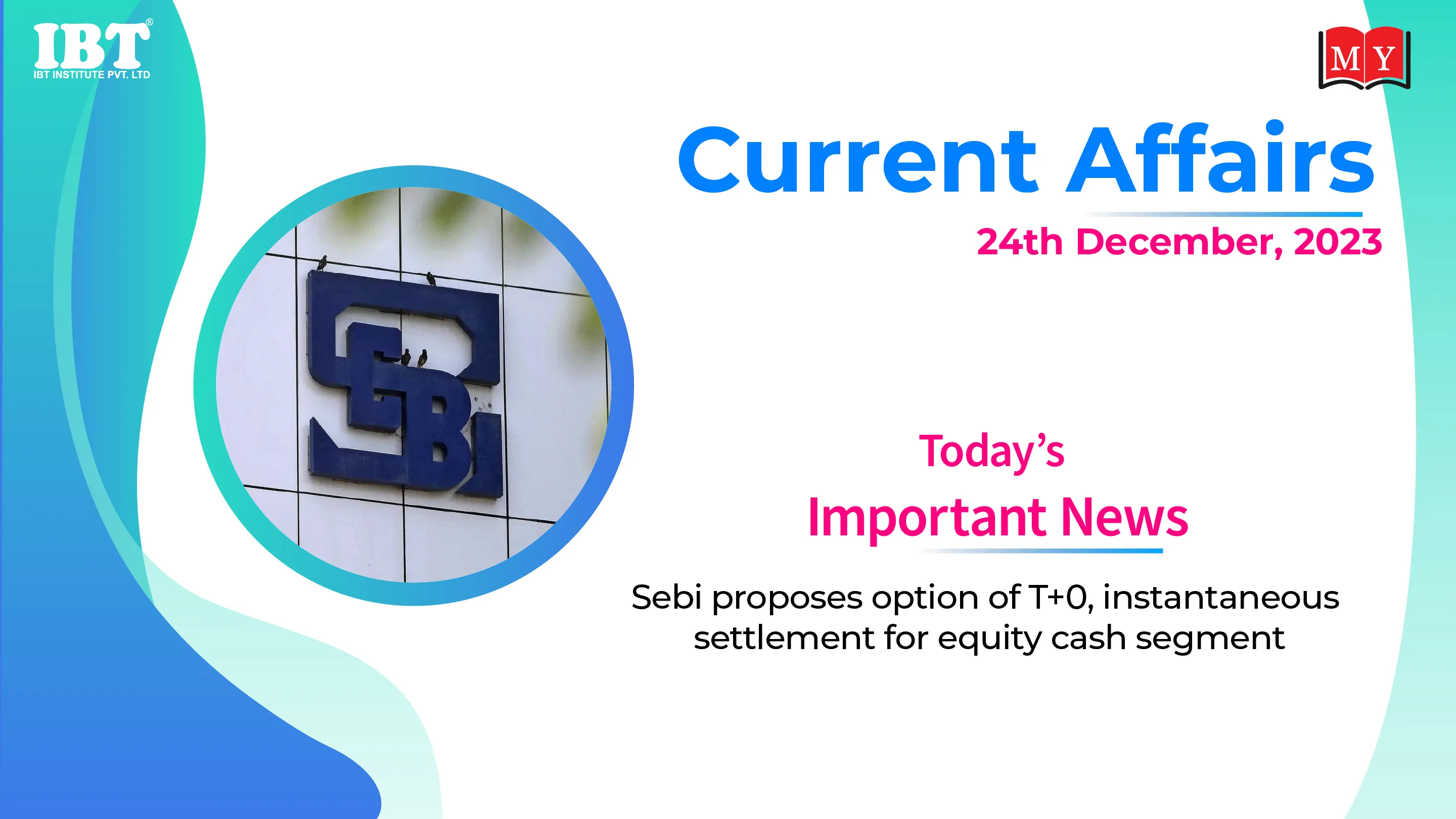 IBT®
IBT INSTITUTE PVT. LTD

MY

Current Affairs
24th December, 2023

SEBI

Today's
Important News

Sebi proposes option of T+0, instantaneous settlement for equity cash segment